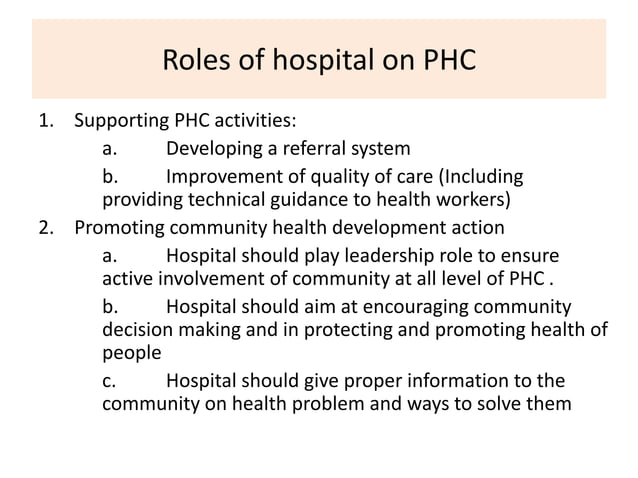 Roles of hospital on PHC

1. Supporting PHC activities:

a. Developing a referral system

b. Improvement of quality of care (Including providing technical guidance to health workers)

2. Promoting community health development action

a. Hospital should play leadership role to ensure active involvement of community at all level of PHC .

b. Hospital should aim at encouraging community decision making and in protecting and promoting health of people

c. Hospital should give proper information to the community on health problem and ways to solve them